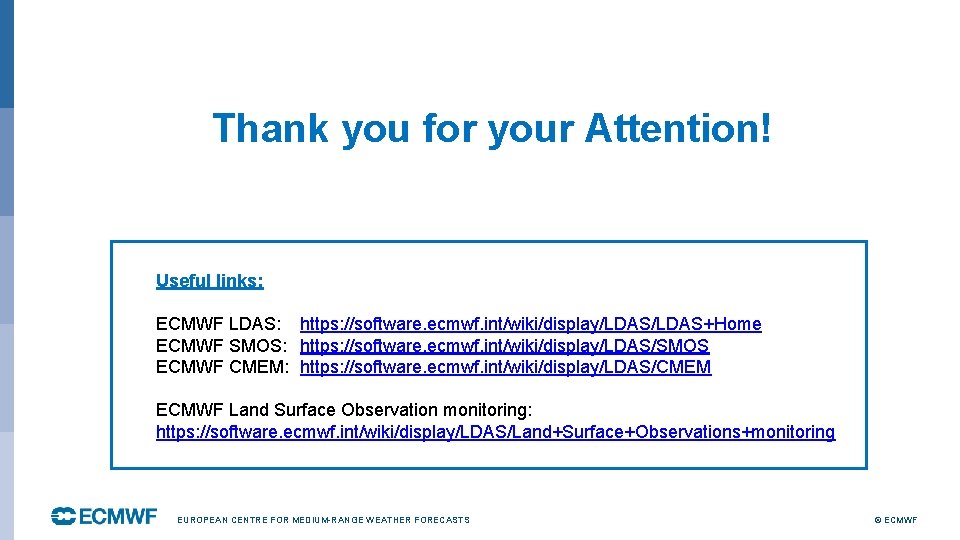 Thank you for your Attention!

Useful links:

ECMWF LDAS: https://software.ecmwf.int/wiki/display/LDAS/LDAS+Home
ECMWF SMOS: https://software.ecmwf.int/wiki/display/LDAS/SMOS
ECMWF CMEM: https://software.ecmwf.int/wiki/display/LDAS/CMEM

ECMWF Land Surface Observation monitoring:
https://software.ecmwf.int/wiki/display/LDAS/Land+Surface+Observations+monitoring

ECMWF EUROPEAN CENTRE FOR MEDIUM-RANGE WEATHER FORECASTS © ECMWF